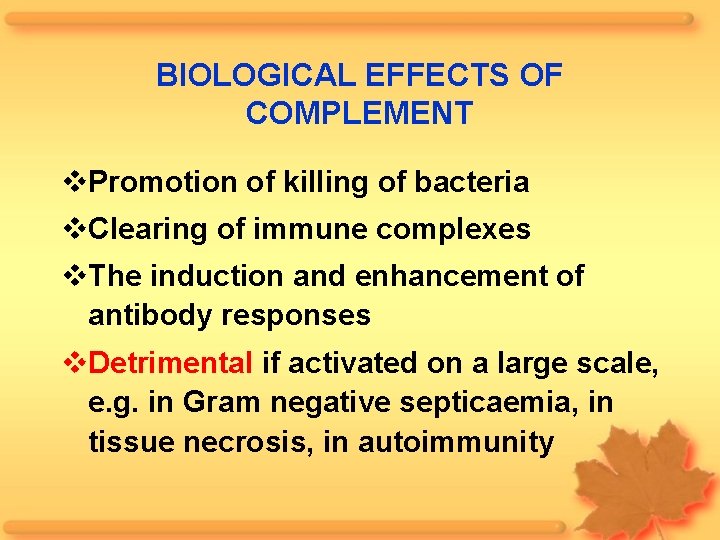 BIOLOGICAL EFFECTS OF COMPLEMENT

❖Promotion of killing of bacteria

❖Clearing of immune complexes

❖The induction and enhancement of antibody responses

❖Detrimental if activated on a large scale, e.g. in Gram negative septicaemia, in tissue necrosis, in autoimmunity